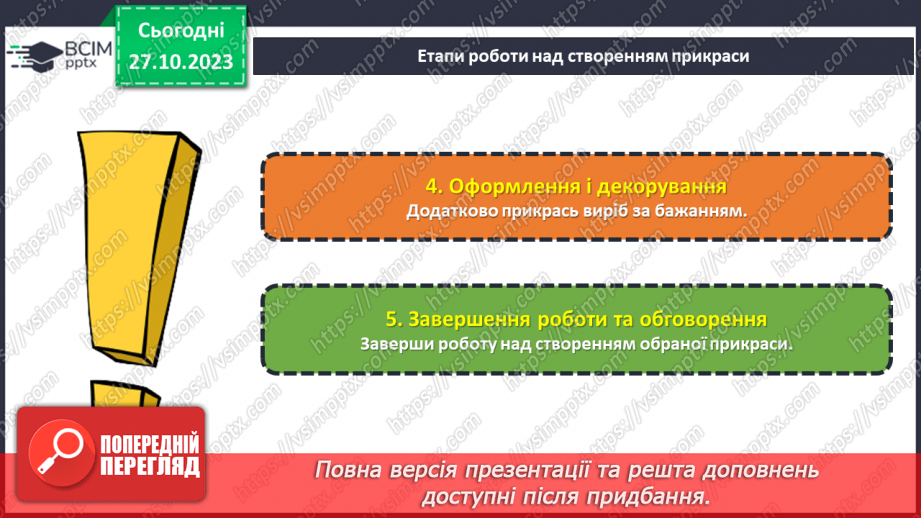 ВСІМ pptx

Сьогодні 27.10.2023

Етапи роботи над створенням прикраси

4. Оформлення і декорування
Додатково прикрась виріб за бажанням.

5. Завершення роботи та обговорення
Заверши роботу над створенням обраної прикраси.

ПОПЕРЕДНІЙ ПЕРЕГЛЯД

Повна версія презентації та решта доповнень доступні після придбання.

https://vsimpptx.com